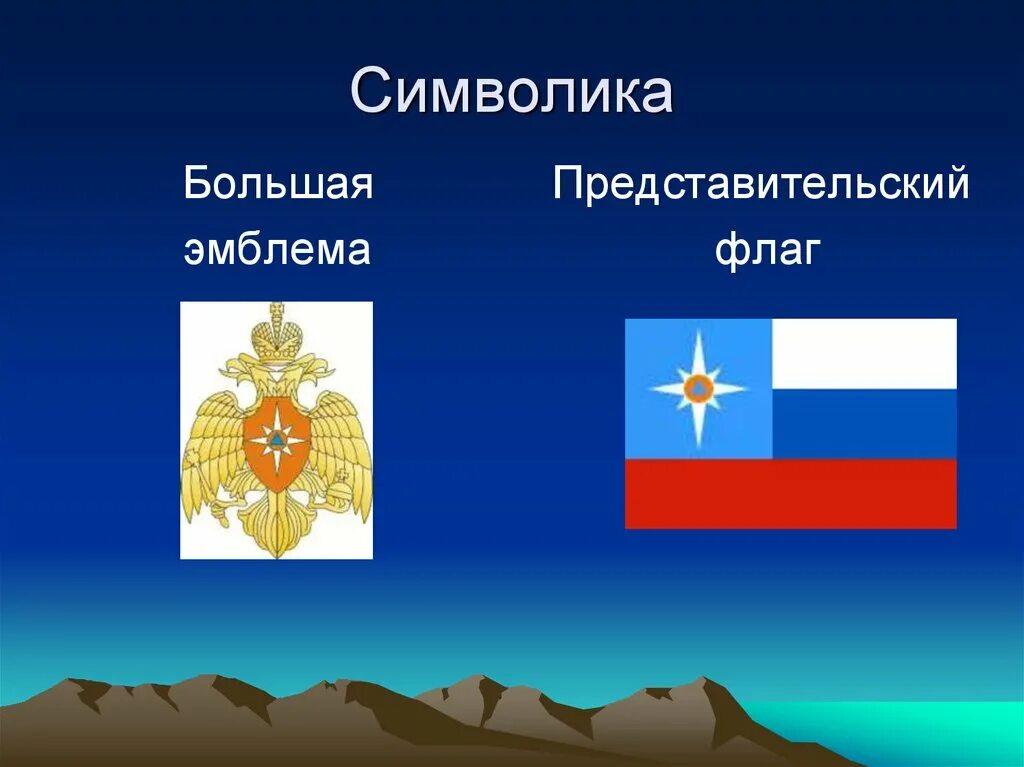 Символика

Большая эмблема

Представительский флаг